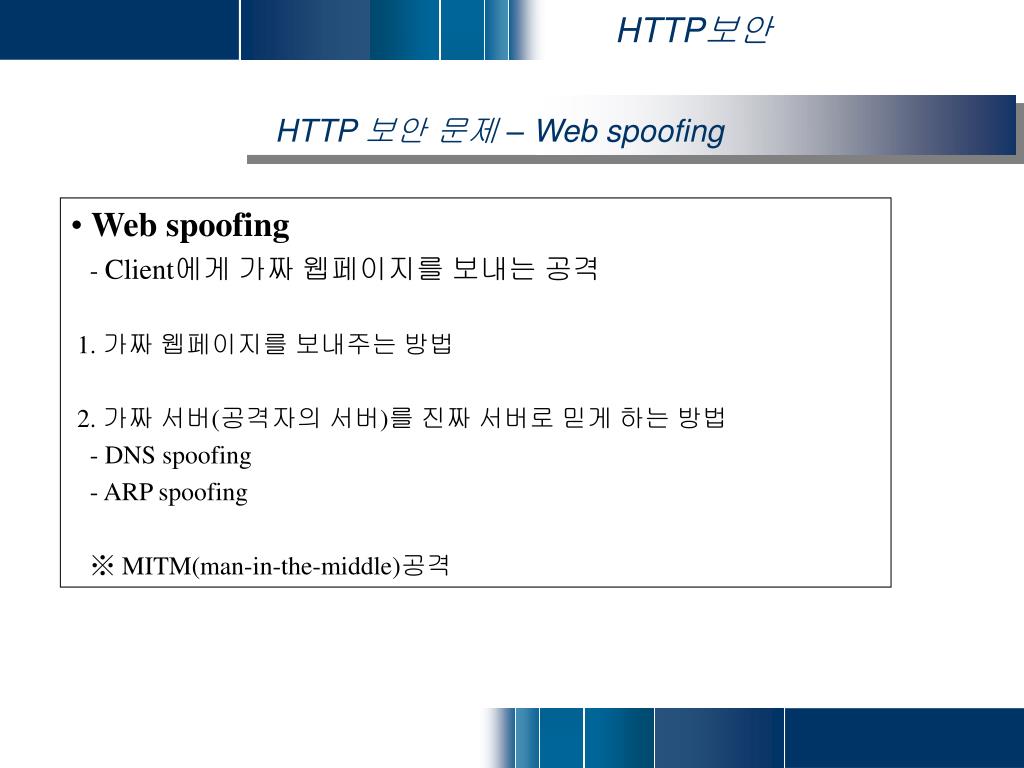 HTTP보안

HTTP 보안 문제 – Web spoofing

• Web spoofing
- Client에게 가짜 웹페이지를 보내는 공격

1. 가짜 웹페이지를 보내주는 방법

2. 가짜 서버(공격자의 서버)를 진짜 서버로 믿게 하는 방법
- DNS spoofing
- ARP spoofing

※ MITM(man-in-the-middle)공격